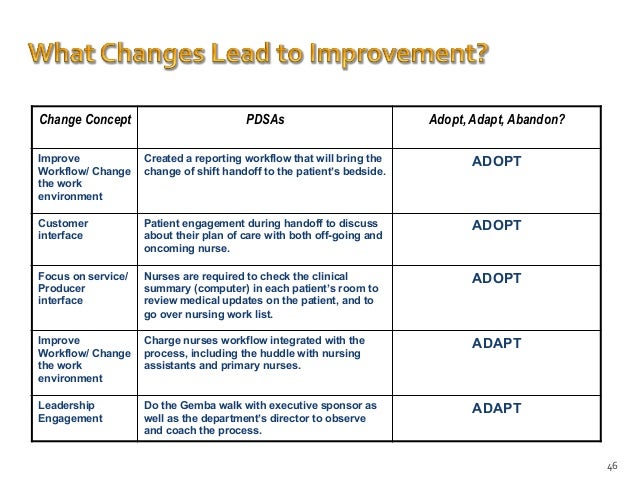 What Changes Lead to Improvement?

| Change Concept | PDSAs | Adopt, Adapt, Abandon? |
|---|---|---|
| Improve Workflow/ Change the work environment | Created a reporting workflow that will bring the change of shift handoff to the patient's bedside. | ADOPT |
| Customer interface | Patient engagement during handoff to discuss about their plan of care with both off-going and oncoming nurse. | ADOPT |
| Focus on service/ Producer interface | Nurses are required to check the clinical summary (computer) in each patient's room to review medical updates on the patient, and to go over nursing work list. | ADOPT |
| Improve Workflow/ Change the work environment | Charge nurses workflow integrated with the process, including the huddle with nursing assistants and primary nurses. | ADAPT |
| Leadership Engagement | Do the Gemba walk with executive sponsor as well as the department's director to observe and coach the process. | ADAPT |

46